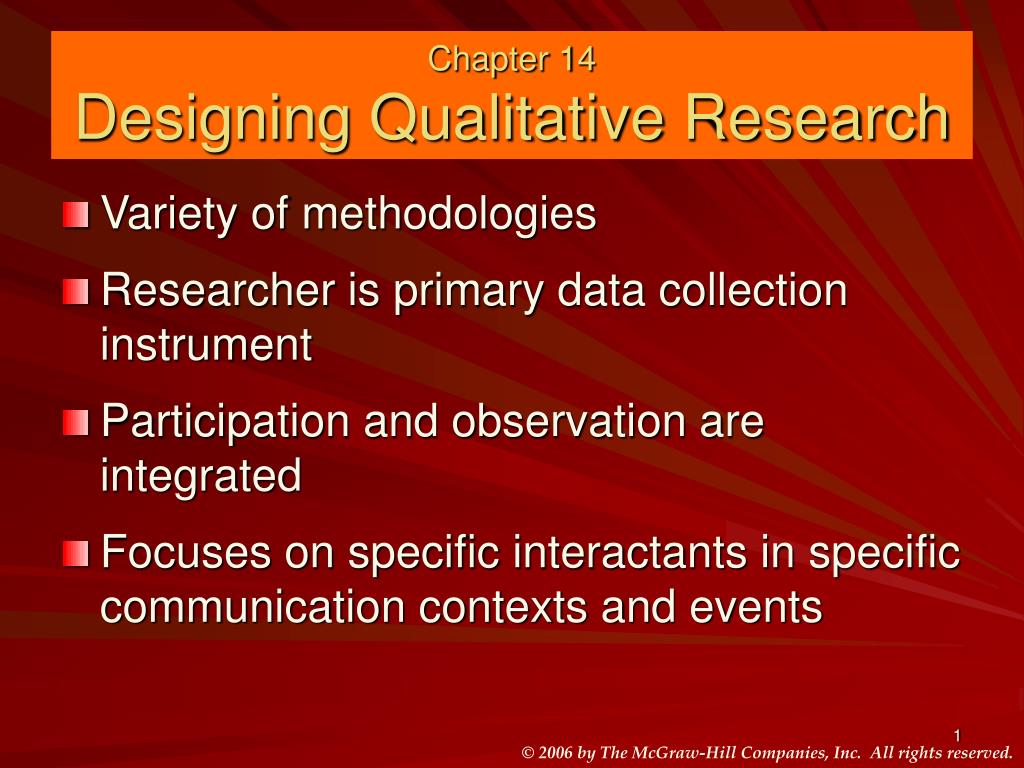 Chapter 14
Designing Qualitative Research

• Variety of methodologies
• Researcher is primary data collection instrument
• Participation and observation are integrated
• Focuses on specific interactants in specific communication contexts and events

1
© 2006 by The McGraw-Hill Companies, Inc. All rights reserved.